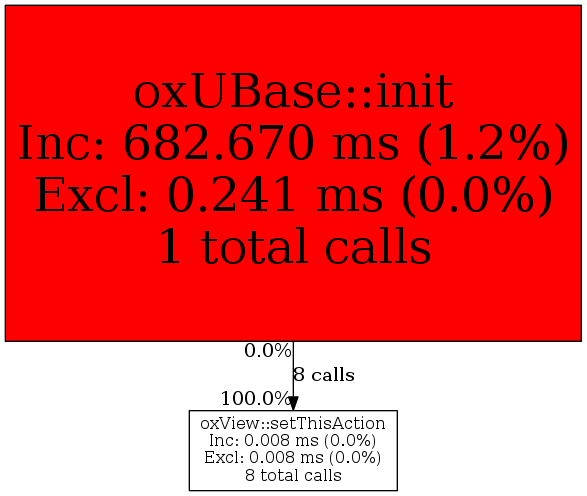 oxUBase::init
Inc: 682.670 ms (1.2%)
Excl: 0.241 ms (0.0%)
1 total calls

0.0%
8 calls
100.0%

oxView::setThisAction
Inc: 0.008 ms (0.0%)
Excl: 0.008 ms (0.0%)
8 total calls